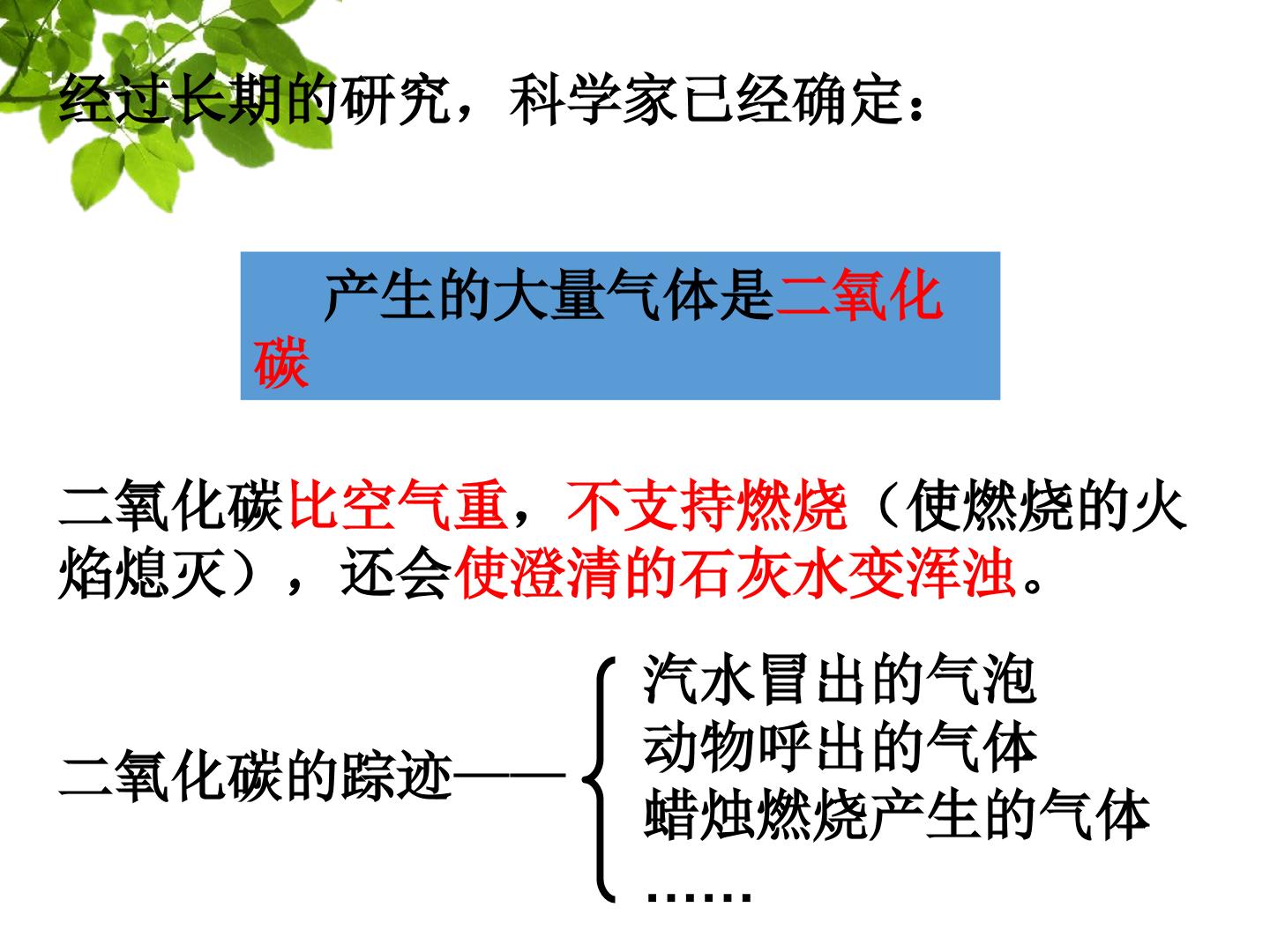 经过长期的研究，科学家已经确定：

产生的大量气体是二氧化碳

二氧化碳比空气重，不支持燃烧（使燃烧的火焰熄灭），还会使澄清的石灰水变浑浊。

二氧化碳的踪迹——

汽水冒出的气泡
动物呼出的气体
蜡烛燃烧产生的气体
……